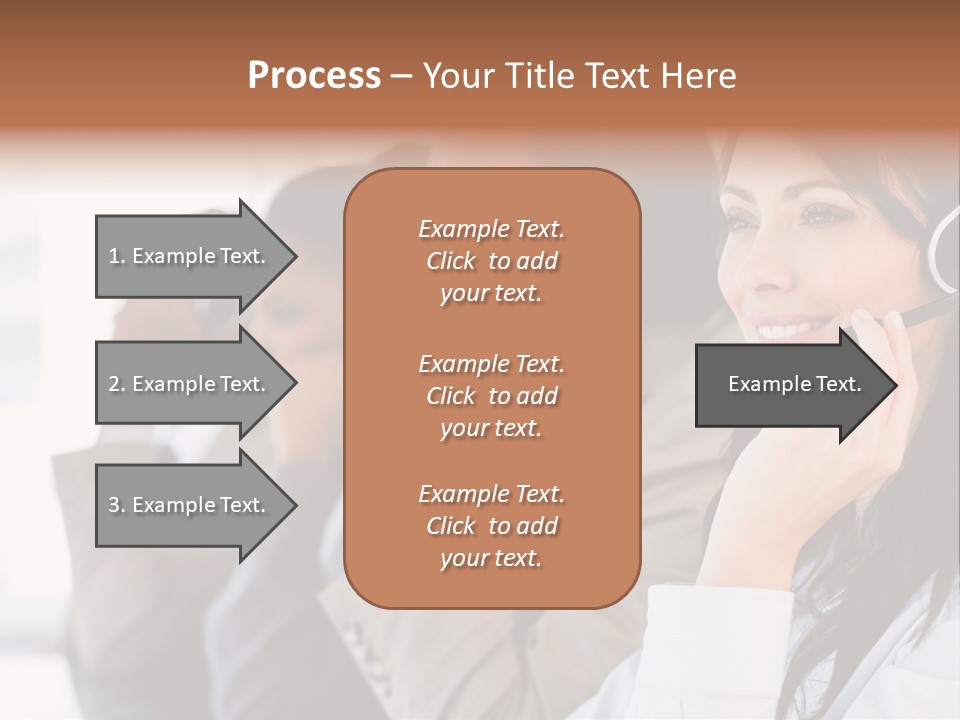 Process – Your Title Text Here

1. Example Text.

2. Example Text.

3. Example Text.

Example Text. Click to add your text.

Example Text. Click to add your text.

Example Text. Click to add your text.

Example Text.